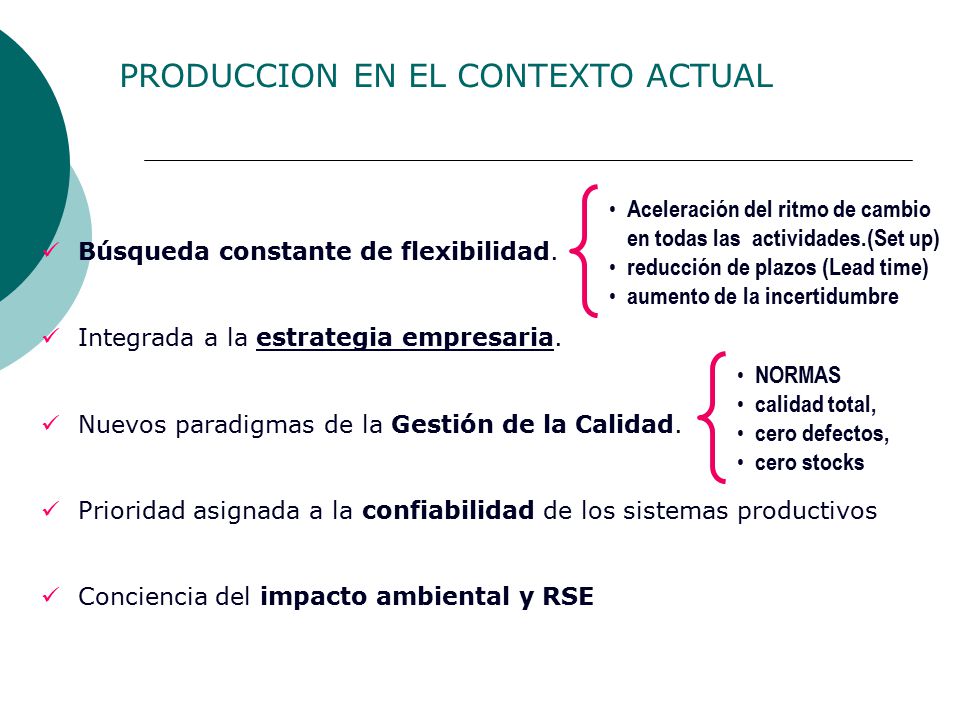 PRODUCCION EN EL CONTEXTO ACTUAL

✓ Búsqueda constante de flexibilidad.

• Aceleración del ritmo de cambio en todas las actividades.(Set up)
• reducción de plazos (Lead time)
• aumento de la incertidumbre

✓ Integrada a la estrategia empresaria.

✓ Nuevos paradigmas de la Gestión de la Calidad.

• NORMAS
• calidad total,
• cero defectos,
• cero stocks

✓ Prioridad asignada a la confiabilidad de los sistemas productivos

✓ Conciencia del impacto ambiental y RSE